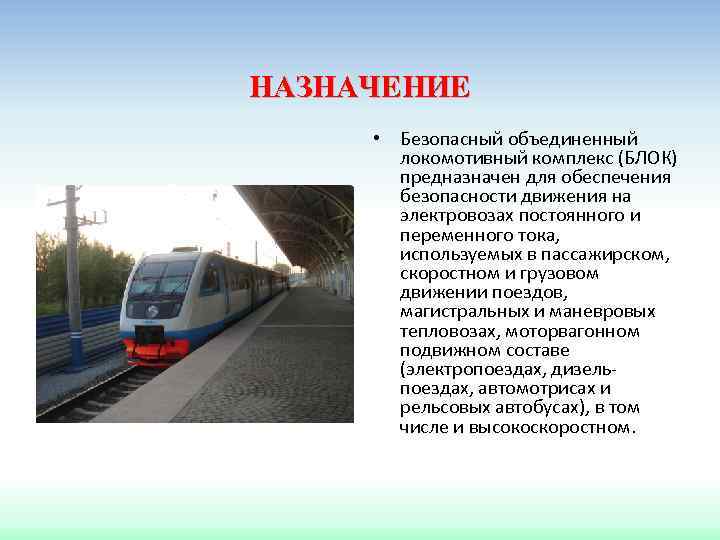 НАЗНАЧЕНИЕ

• Безопасный объединенный локомотивный комплекс (БЛОК) предназначен для обеспечения безопасности движения на электровозах постоянного и переменного тока, используемых в пассажирском, скоростном и грузовом движении поездов, магистральных и маневровых тепловозах, моторвагонном подвижном составе (электропоездах, дизель-поездах, автомотрисах и рельсовых автобусах), в том числе и высокоскоростном.